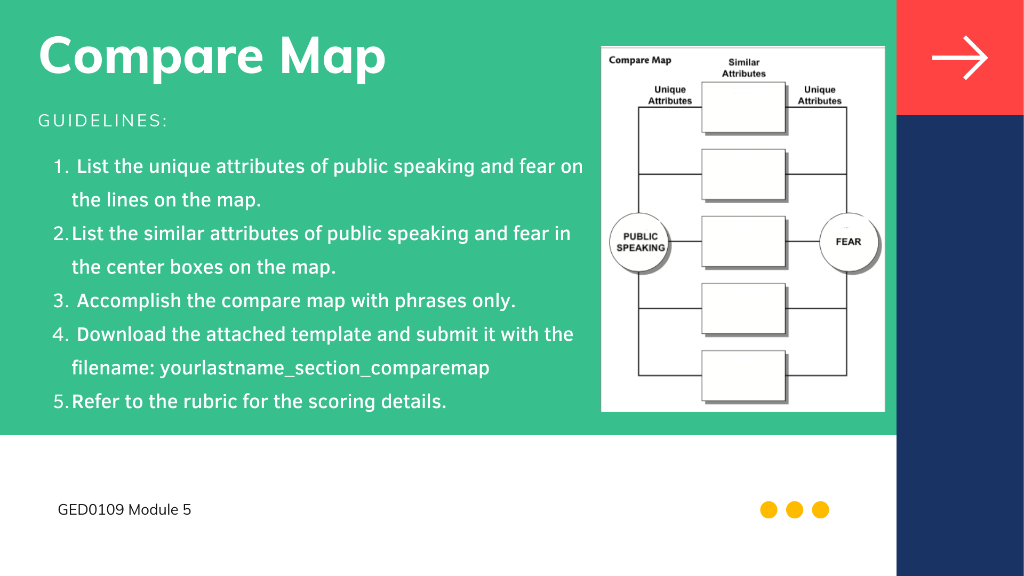 Compare Map

GUIDELINES:

1. List the unique attributes of public speaking and fear on the lines on the map.
2. List the similar attributes of public speaking and fear in the center boxes on the map.
3. Accomplish the compare map with phrases only.
4. Download the attached template and submit it with the filename: yourlastname_section_comparemap
5. Refer to the rubric for the scoring details.

Compare Map

Similar Attributes

Unique Attributes

Unique Attributes

PUBLIC SPEAKING

FEAR

GED0109 Module 5